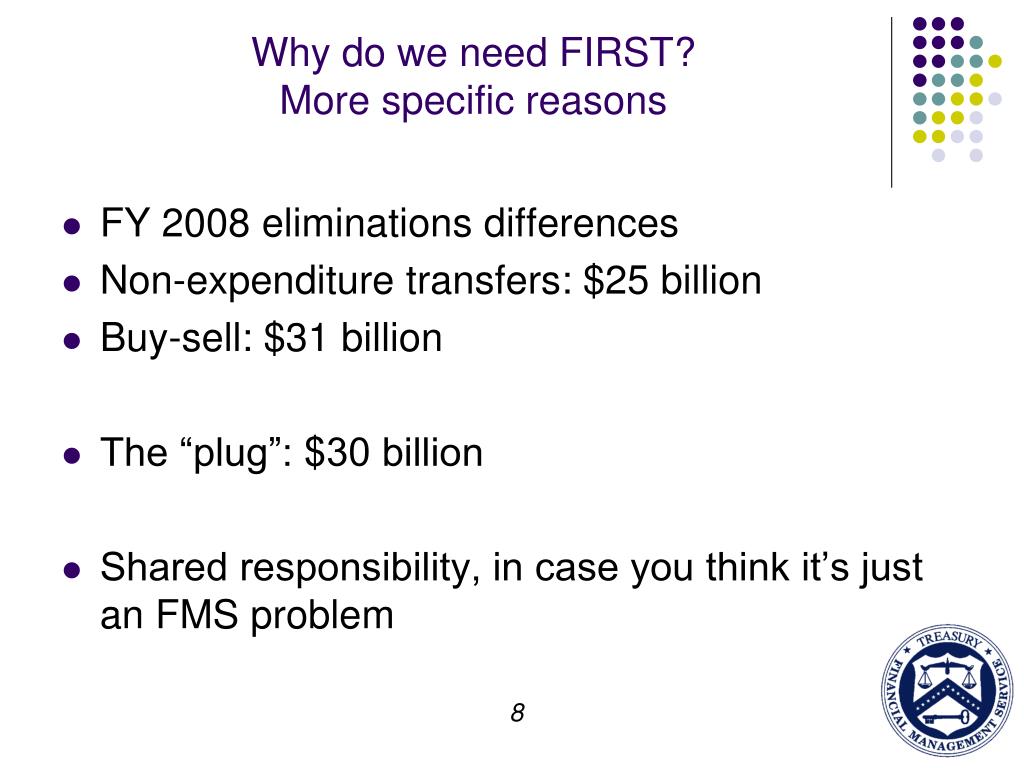 Why do we need FIRST?
More specific reasons

- FY 2008 eliminations differences
- Non-expenditure transfers: \$25 billion
- Buy-sell: \$31 billion

- The “plug”: \$30 billion

- Shared responsibility, in case you think it’s just an FMS problem

8

TREASURY FINANCIAL MANAGEMENT SERVICE